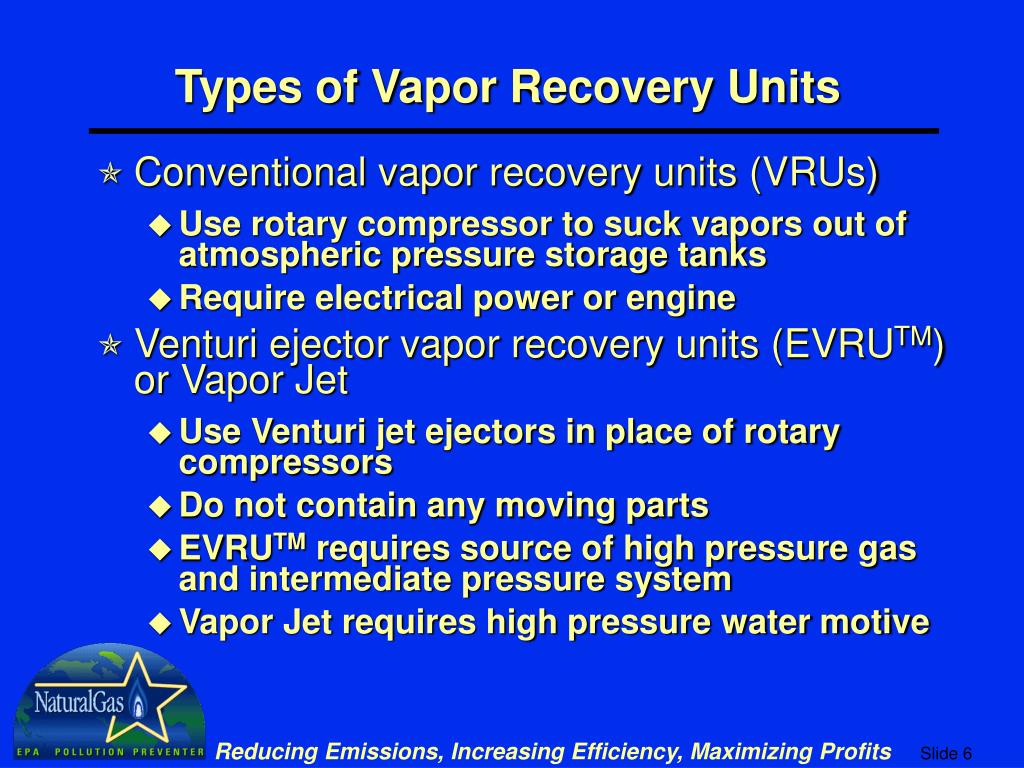 Types of Vapor Recovery Units

Conventional vapor recovery units (VRUs)

Use rotary compressor to suck vapors out of atmospheric pressure storage tanks

Require electrical power or engine

Venturi ejector vapor recovery units (EVRU$^{TM}$) or Vapor Jet

Use Venturi jet ejectors in place of rotary compressors

Do not contain any moving parts

EVRU$^{TM}$ requires source of high pressure gas and intermediate pressure system

Vapor Jet requires high pressure water motive

NaturalGas

EPA POLLUTION PREVENTER

Reducing Emissions, Increasing Efficiency, Maximizing Profits

Slide 6